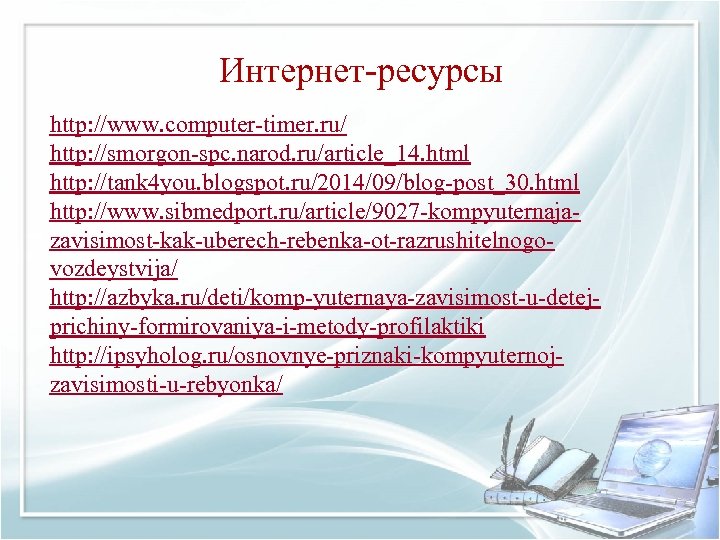 Интернет-ресурсы

http://www.computer-timer.ru/
http://smorgon-spc.narod.ru/article_14.html
http://tank4you.blogspot.ru/2014/09/blog-post_30.html
http://www.sibmedport.ru/article/9027-kompyuternaja-zavisimost-kak-uberech-rebenka-ot-razrushitelnogo-vozdeystvija/
http://azbyka.ru/deti/komp-yuternaya-zavisimost-u-detej-prichiny-formirovaniya-i-metody-profilaktiki
http://ipsyholog.ru/osnovnye-priznaki-kompyuternoj-zavisimosti-u-rebyonka/